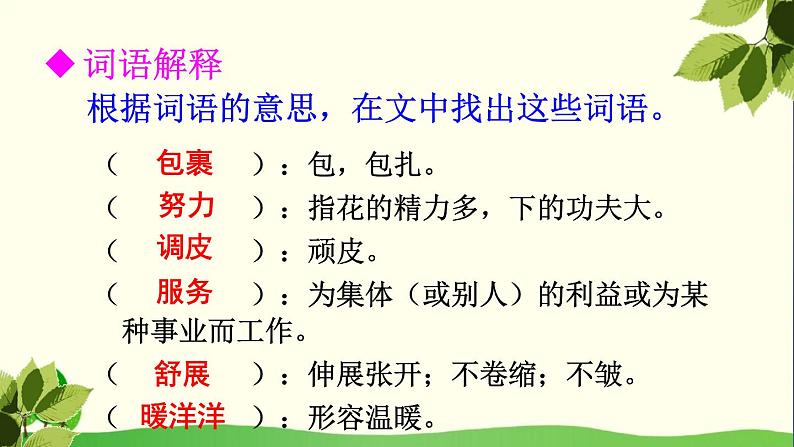 ◆ 词语解释

根据词语的意思，在文中找出这些词语。

（ 包裹 ）：包，包扎。

（ 努力 ）：指花的精力多，下的功夫大。

（ 调皮 ）：顽皮。

（ 服务 ）：为集体（或别人）的利益或为某种事业而工作。

（ 舒展 ）：伸展张开；不卷缩；不皱。

（ 暖洋洋 ）：形容温暖。